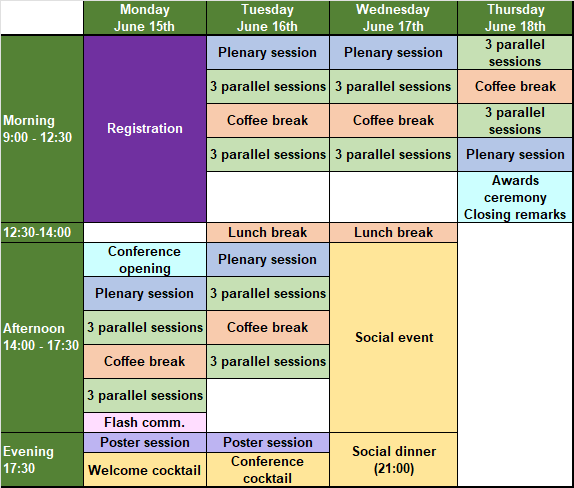 | | Monday June 15th | Tuesday June 16th | Wednesday June 17th | Thursday June 18th |
|---|---|---|---|---|
| Morning 9:00 - 12:30 | Registration | Plenary session | Plenary session | 3 parallel sessions |
| | | 3 parallel sessions | 3 parallel sessions | Coffee break |
| | | Coffee break | Coffee break | 3 parallel sessions |
| | | 3 parallel sessions | 3 parallel sessions | Plenary session |
| | | | | Awards ceremony Closing remarks |
| 12:30-14:00 | | Lunch break | Lunch break | |
| Afternoon 14:00 - 17:30 | Conference opening | Plenary session | Social event | |
| | Plenary session | 3 parallel sessions | | |
| | 3 parallel sessions | Coffee break | | |
| | Coffee break | 3 parallel sessions | | |
| | 3 parallel sessions | | | |
| | Flash comm. | | | |
| Evening 17:30 | Poster session | Poster session | Social dinner (21:00) | |
| | Welcome cocktail | Conference cocktail | | |